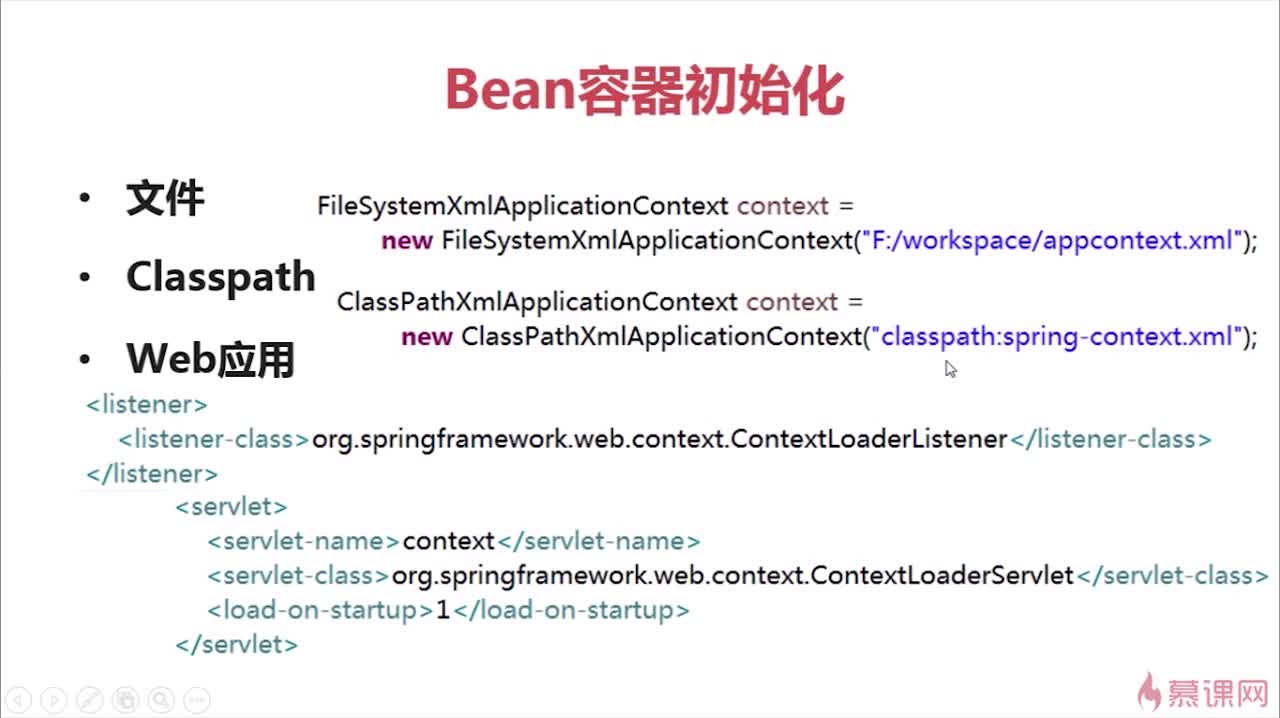 Bean容器初始化

• 文件

FileSystemXmlApplicationContext context =
new FileSystemXmlApplicationContext("F:/workspace/appcontext.xml");

• Classpath

ClassPathXmlApplicationContext context =
new ClassPathXmlApplicationContext("classpath:spring-context.xml");

• Web应用

<listener>
<listener-class>org.springframework.web.context.ContextLoaderListener</listener-class>
</listener>
<servlet>
<servlet-name>context</servlet-name>
<servlet-class>org.springframework.web.context.ContextLoaderServlet</servlet-class>
<load-on-startup>1</load-on-startup>
</servlet>

慕课网